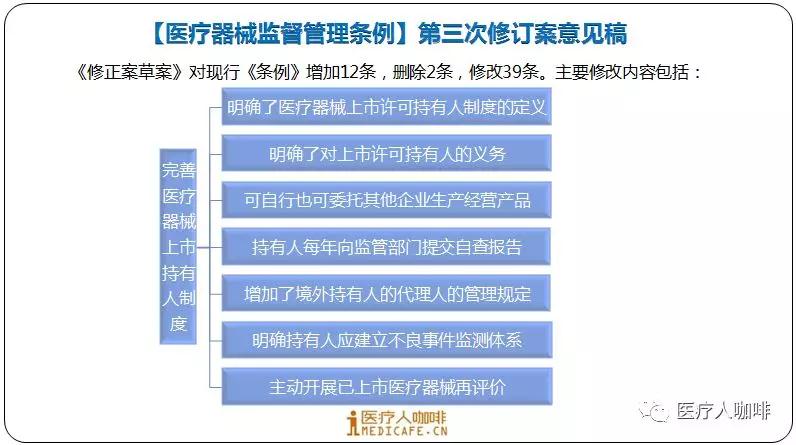 【医疗器械监督管理条例】第三次修订案意见稿

《修正案草案》对现行《条例》增加12条，删除2条，修改39条。主要修改内容包括：

完善医疗器械上市持有人制度

明确了医疗器械上市许可持有人制度的定义

明确了对上市许可持有人的义务

可自行也可委托其他企业生产经营产品

持有人每年向监管部门提交自查报告

增加了境外持有人的代理人的管理规定

明确持有人应建立不良事件监测体系

主动开展已上市医疗器械再评价

医疗人咖啡
MEDICAFE.CN

医疗人咖啡